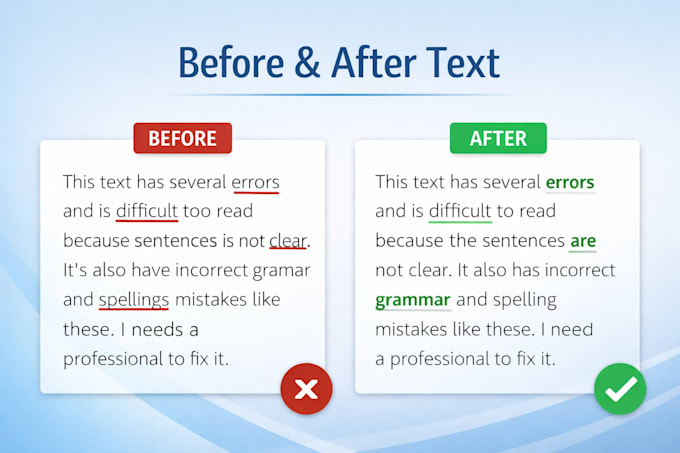 Before & After Text

BEFORE

This text has several errors and is difficult too read because sentences is not clear. It's also have incorrect gramar and spellings mistakes like these. I needs a professional to fix it.

AFTER

This text has several errors and is difficult to read because the sentences are not clear. It also has incorrect grammar and spelling mistakes like these. I need a professional to fix it.